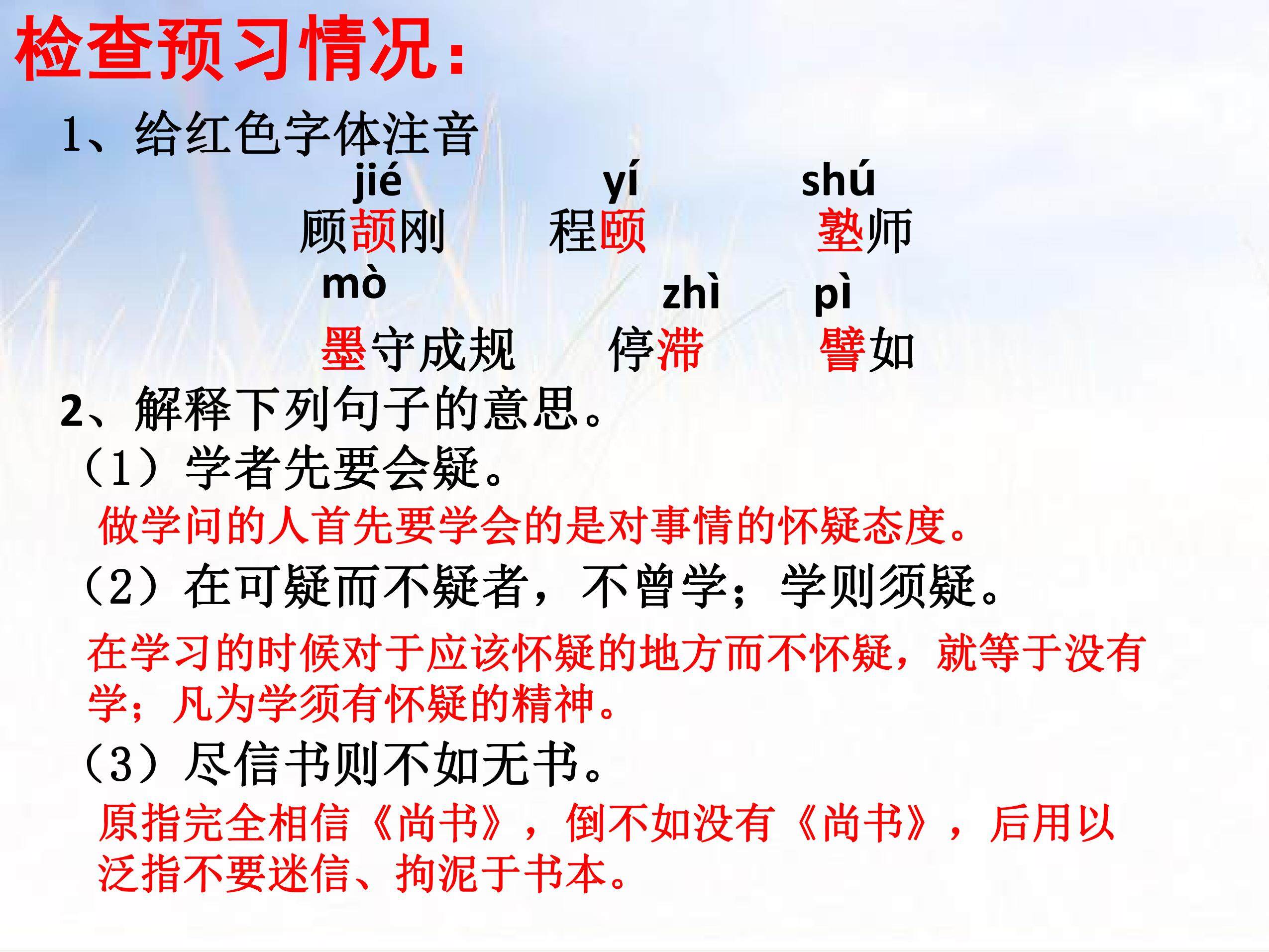 检查预习情况：

1、给红色字体注音

jié　　yí　　shú

顾颉刚　　程颐　　塾师

mò　　zhì　　pì

墨守成规　　停滞　　譬如

2、解释下列句子的意思。

（1）学者先要会疑。

做学问的人首先要学会的是对事情的怀疑态度。

（2）在可疑而不疑者，不曾学；学则须疑。

在学习的时候对于应该怀疑的地方而不怀疑，就等于没有学；凡为学须有怀疑的精神。

（3）尽信书则不如无书。

原指完全相信《尚书》，倒不如没有《尚书》，后用以泛指不要迷信、拘泥于书本。